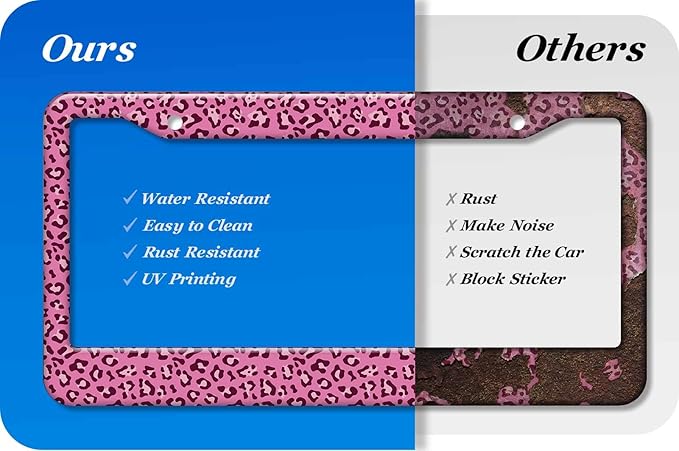 Ours

✓ Water Resistant
✓ Easy to Clean
✓ Rust Resistant
✓ UV Printing

Others

✗ Rust
✗ Make Noise
✗ Scratch the Car
✗ Block Sticker